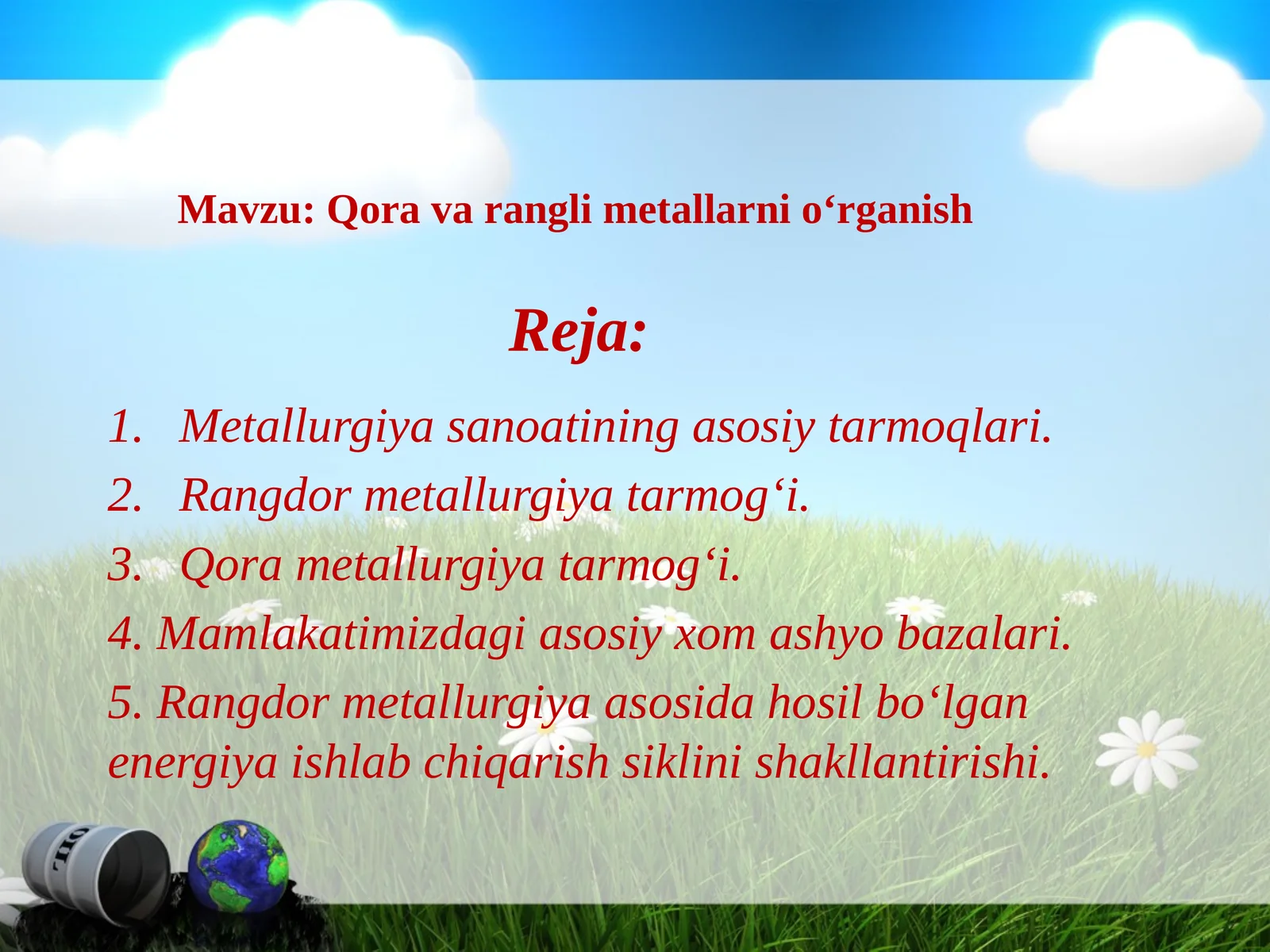 Mavzu: Qora va rangli metallarni o‘rganish

Reja:

1. Metallurgiya sanoatining asosiy tarmoqlari.
2. Rangdor metallurgiya tarmog‘i.
3. Qora metallurgiya tarmog‘i.
4. Mamlakatimizdagi asosiy xom ashyo bazalari.
5. Rangdor metallurgiya asosida hosil bo‘lgan energiya ishlab chiqarish siklini shakllantirishi.

OIL